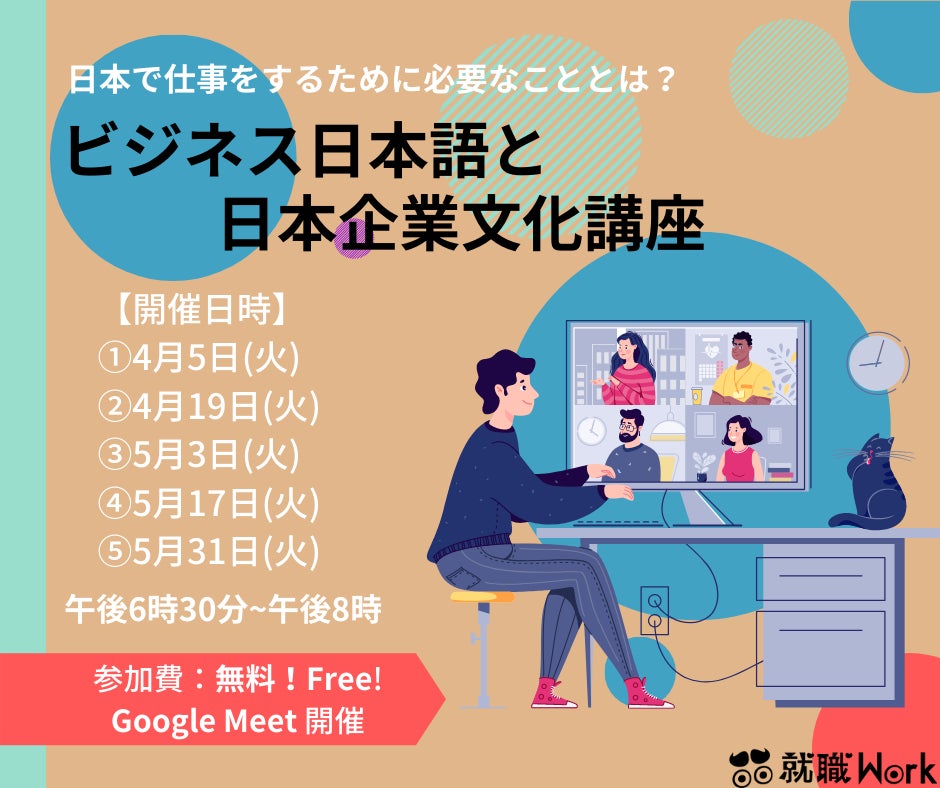 日本で仕事をするために必要なこととは？

ビジネス日本語と
日本企業文化講座

【開催日時】
①4月5日(火)
②4月19日(火)
③5月3日(火)
④5月17日(火)
⑤5月31日(火)

午後6時30分~午後8時

参加費：無料！Free!
Google Meet 開催

就職Work